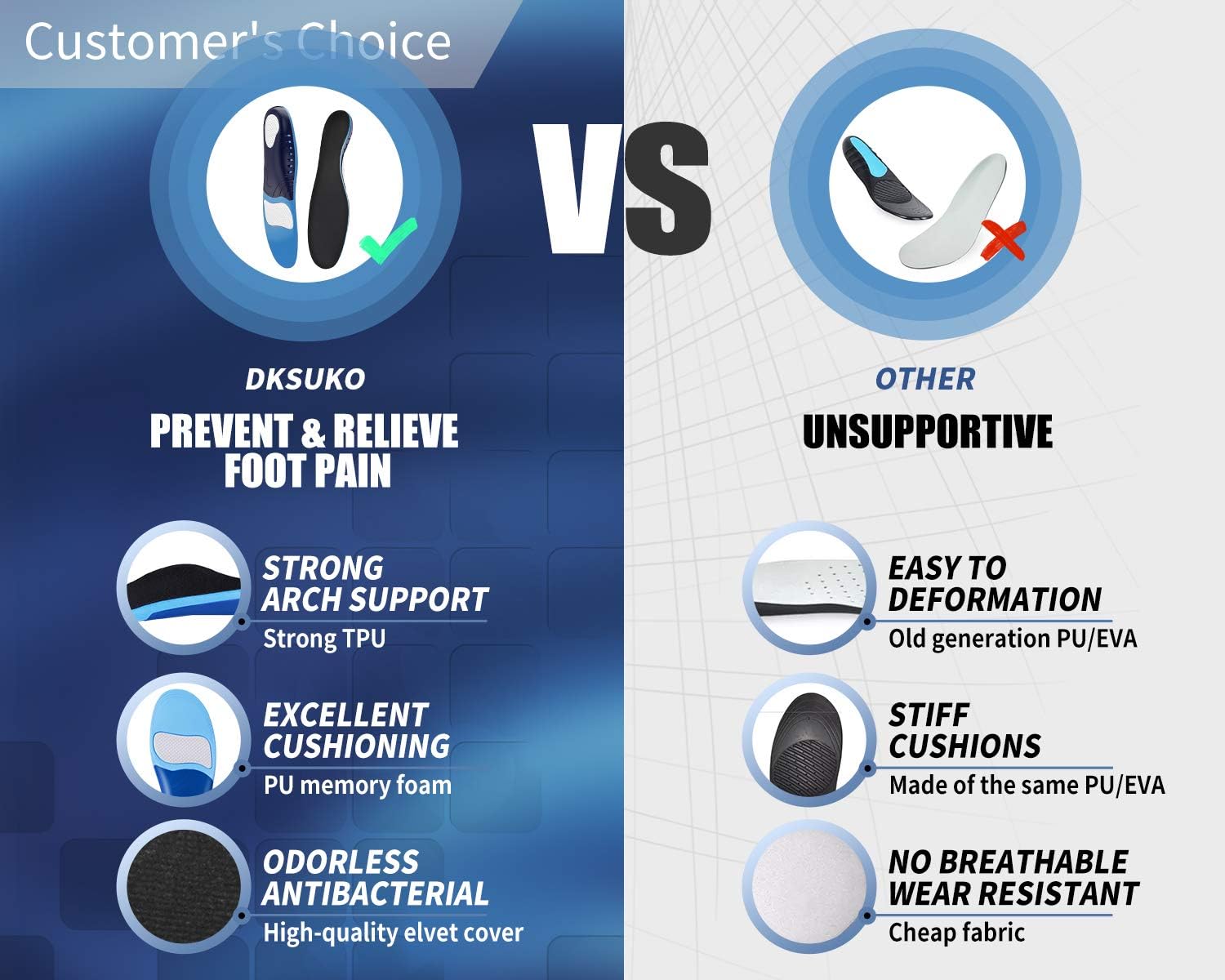 Customer's Choice

VS

DKSUKO

PREVENT & RELIEVE FOOT PAIN

STRONG ARCH SUPPORT
Strong TPU

EXCELLENT CUSHIONING
PU memory foam

ODORLESS ANTIBACTERIAL
High-quality elvet cover

OTHER

UNSUPPORTIVE

EASY TO DEFORMATION
Old generation PU/EVA

STIFF CUSHIONS
Made of the same PU/EVA

NO BREATHABLE WEAR RESISTANT
Cheap fabric